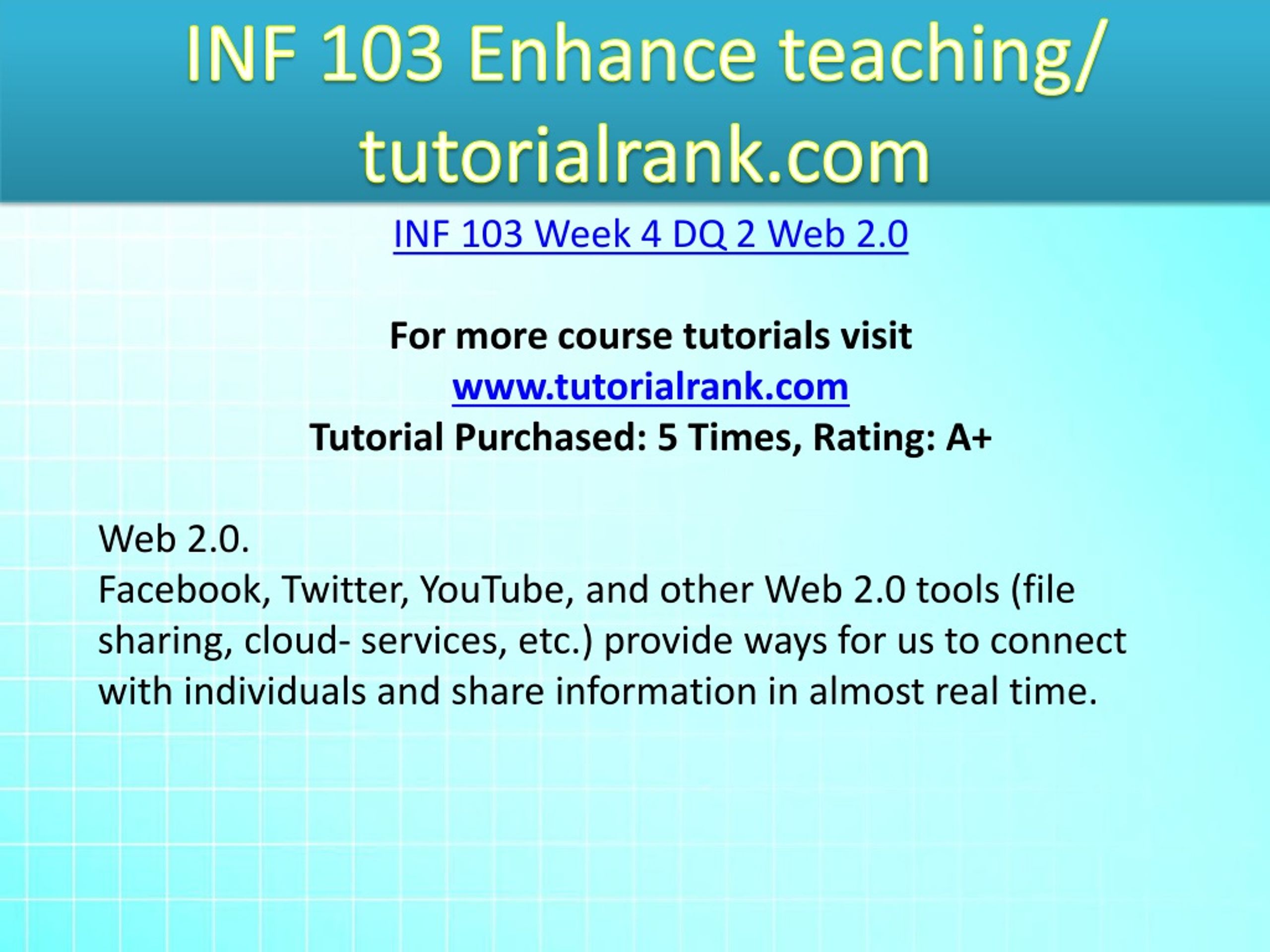 INF 103 Enhance teaching/ tutorialrank.com

INF 103 Week 4 DQ 2 Web 2.0

For more course tutorials visit
www.tutorialrank.com
Tutorial Purchased: 5 Times, Rating: A+

Web 2.0.
Facebook, Twitter, YouTube, and other Web 2.0 tools (file sharing, cloud- services, etc.) provide ways for us to connect with individuals and share information in almost real time.